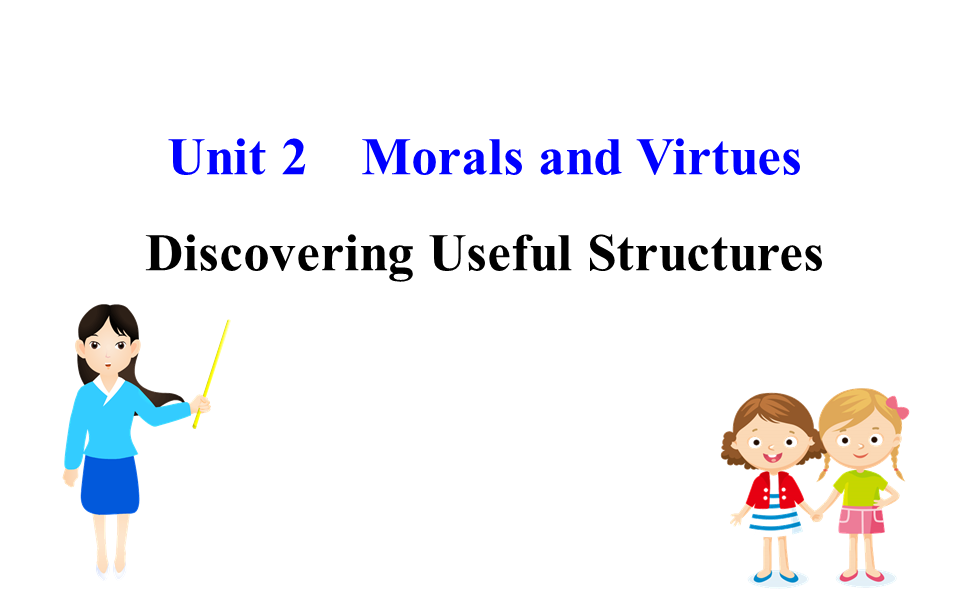 Unit 2 Morals and Virtues

Discovering Useful Structures